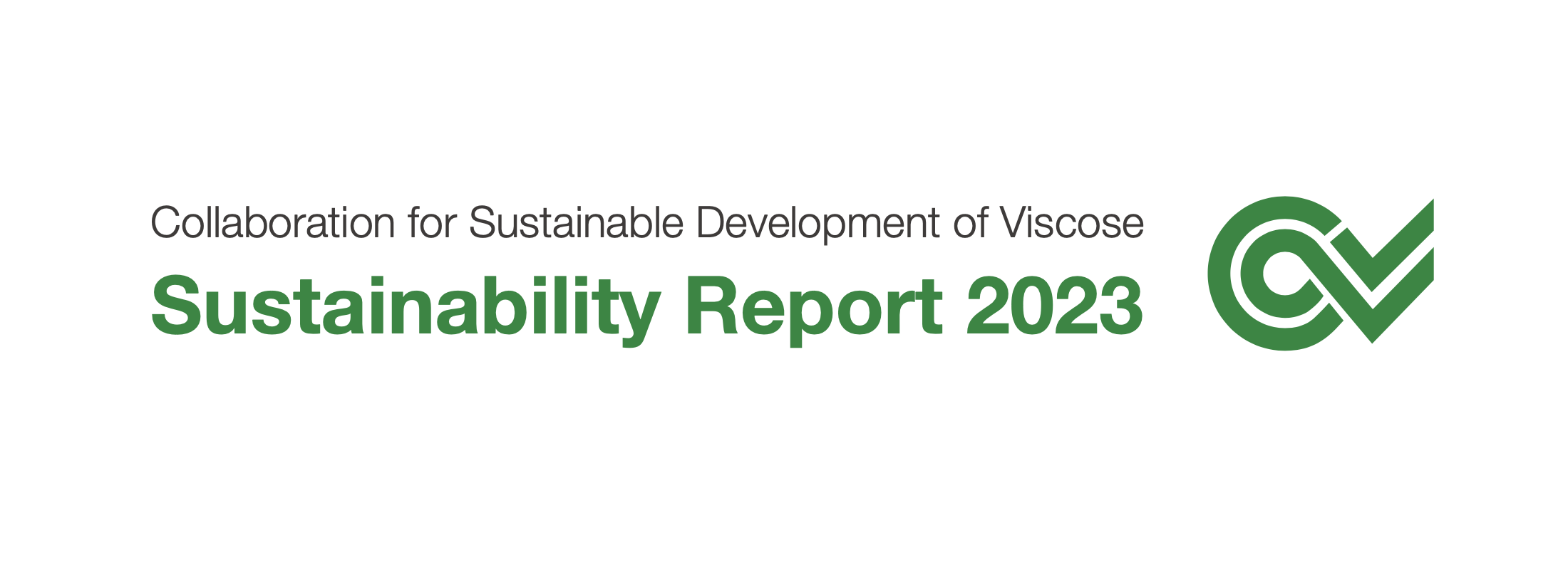 Collaboration for Sustainable Development of Viscose

Sustainability Report 2023